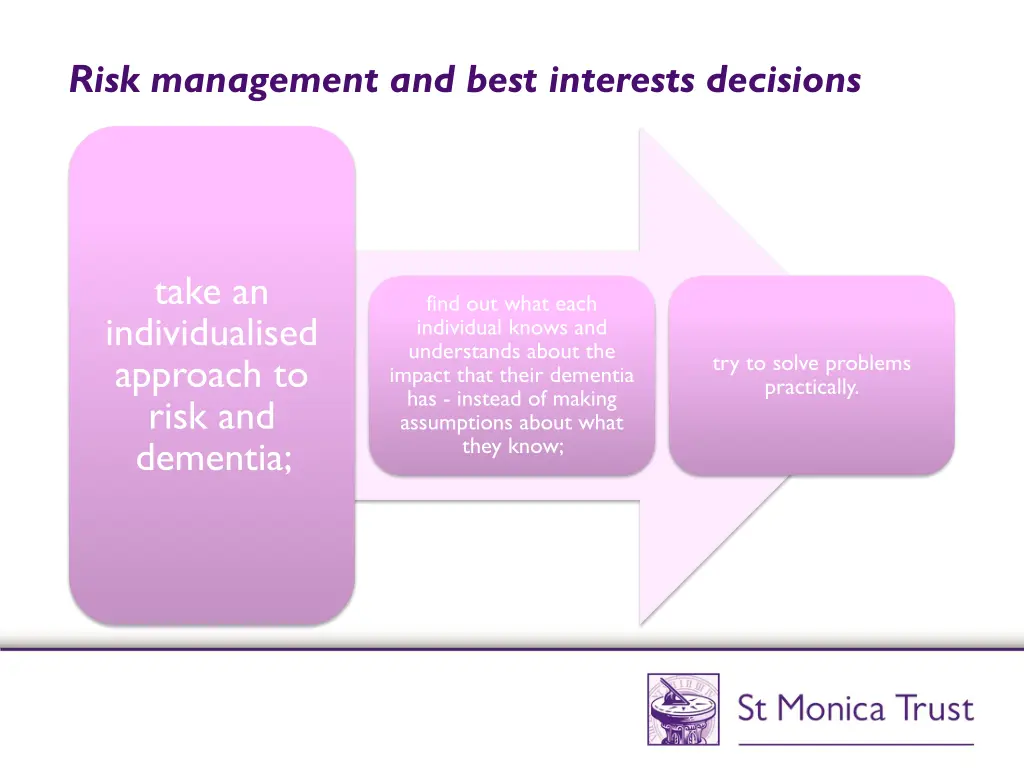 Risk management and best interests decisions

take an individualised approach to risk and dementia;

find out what each individual knows and understands about the impact that their dementia has - instead of making assumptions about what they know;

try to solve problems practically.

St Monica Trust